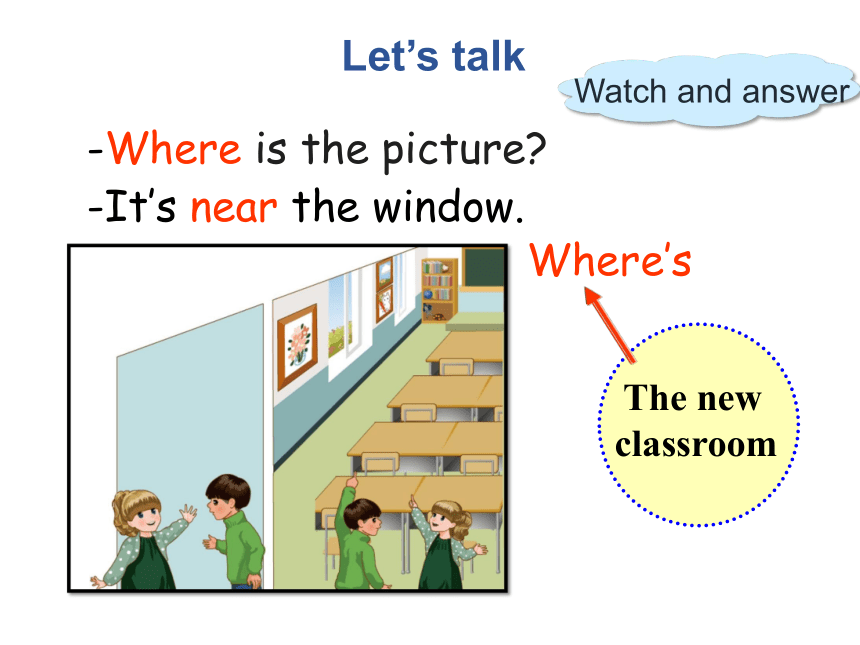 Let's talk

Watch and answer

-Where is the picture?
-It's near the window.

Where's

The new classroom